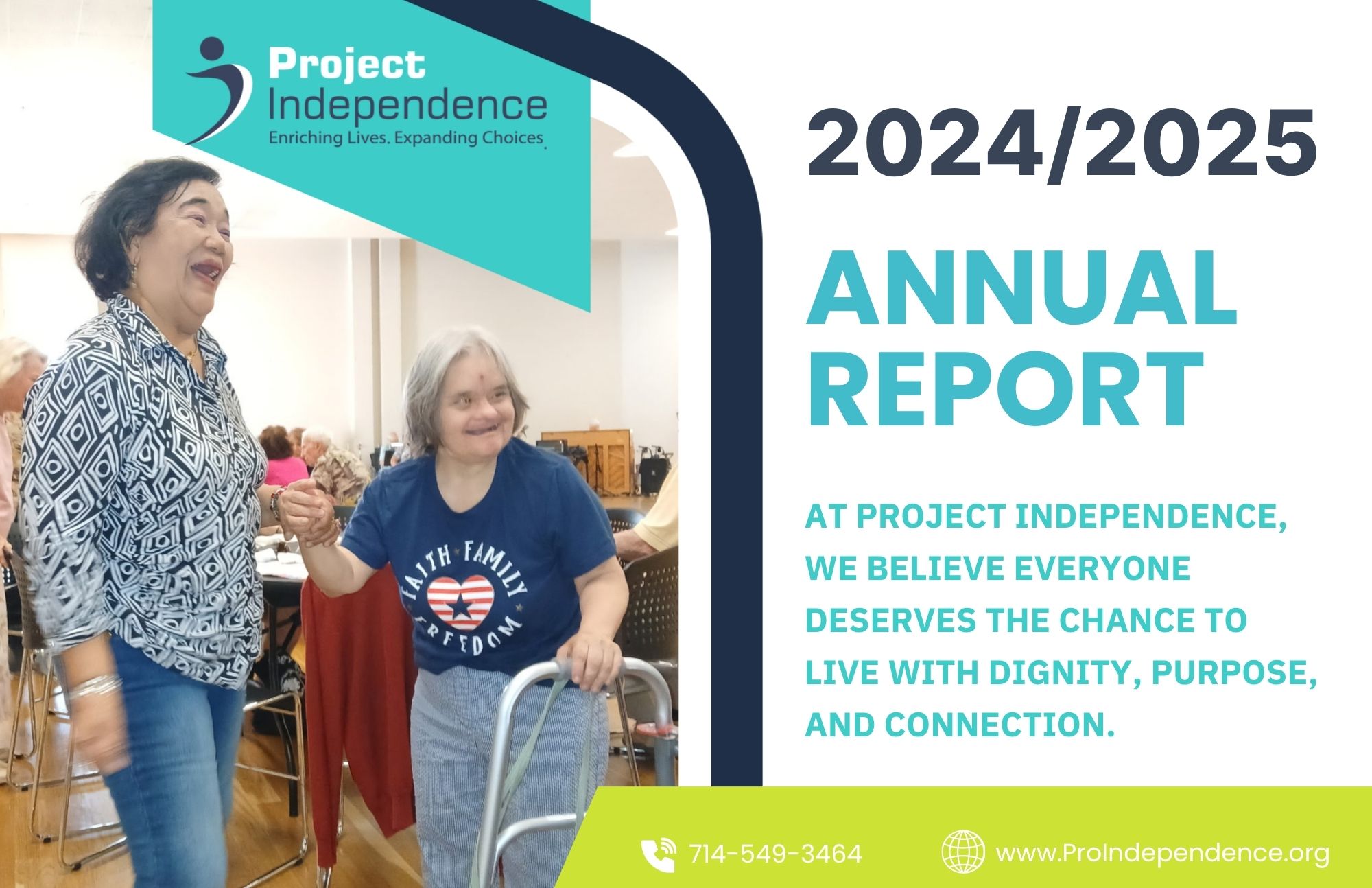 Project Independence
Enriching Lives. Expanding Choices.

FAITH FAMILY FREEDOM

2024/2025

ANNUAL REPORT

AT PROJECT INDEPENDENCE, WE BELIEVE EVERYONE DESERVES THE CHANCE TO LIVE WITH DIGNITY, PURPOSE, AND CONNECTION.

714-549-3464

www.ProIndependence.org